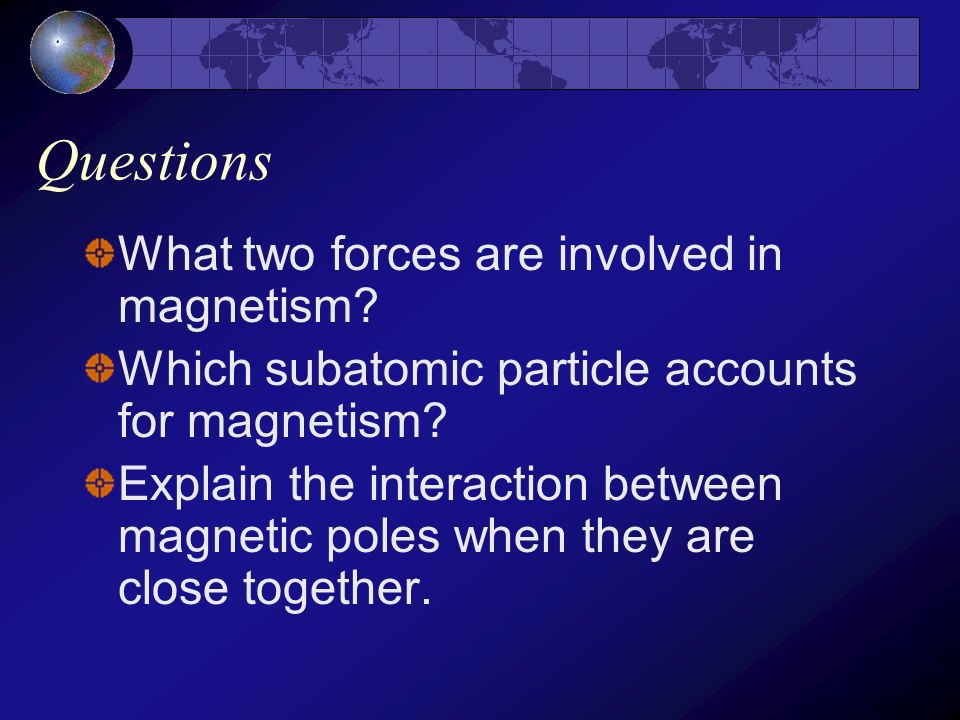 Questions

What two forces are involved in magnetism?

Which subatomic particle accounts for magnetism?

Explain the interaction between magnetic poles when they are close together.